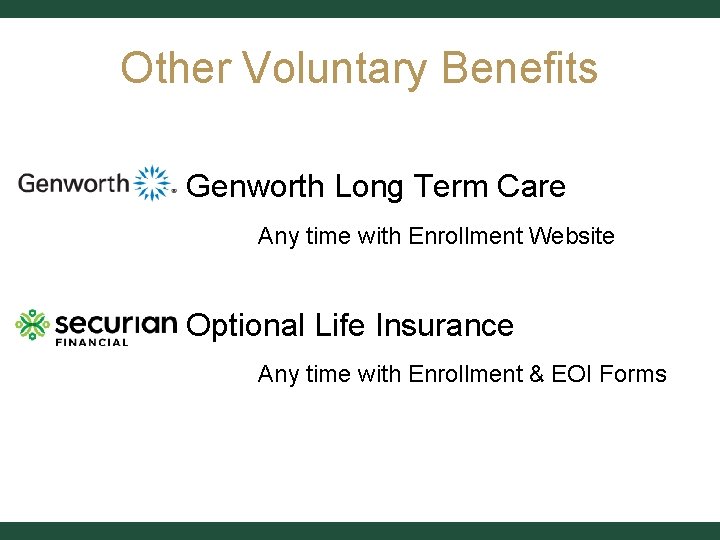 Other Voluntary Benefits

Genworth Genworth Long Term Care

Any time with Enrollment Website

securian FINANCIAL Optional Life Insurance

Any time with Enrollment & EOI Forms